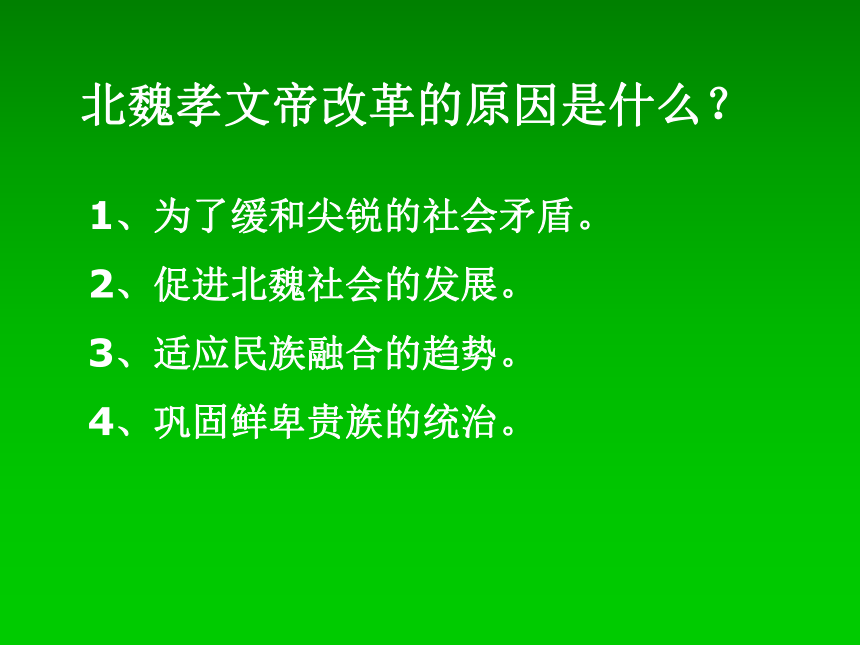 北魏孝文帝改革的原因是什么？

1、为了缓和尖锐的社会矛盾。

2、促进北魏社会的发展。

3、适应民族融合的趋势。

4、巩固鲜卑贵族的统治。